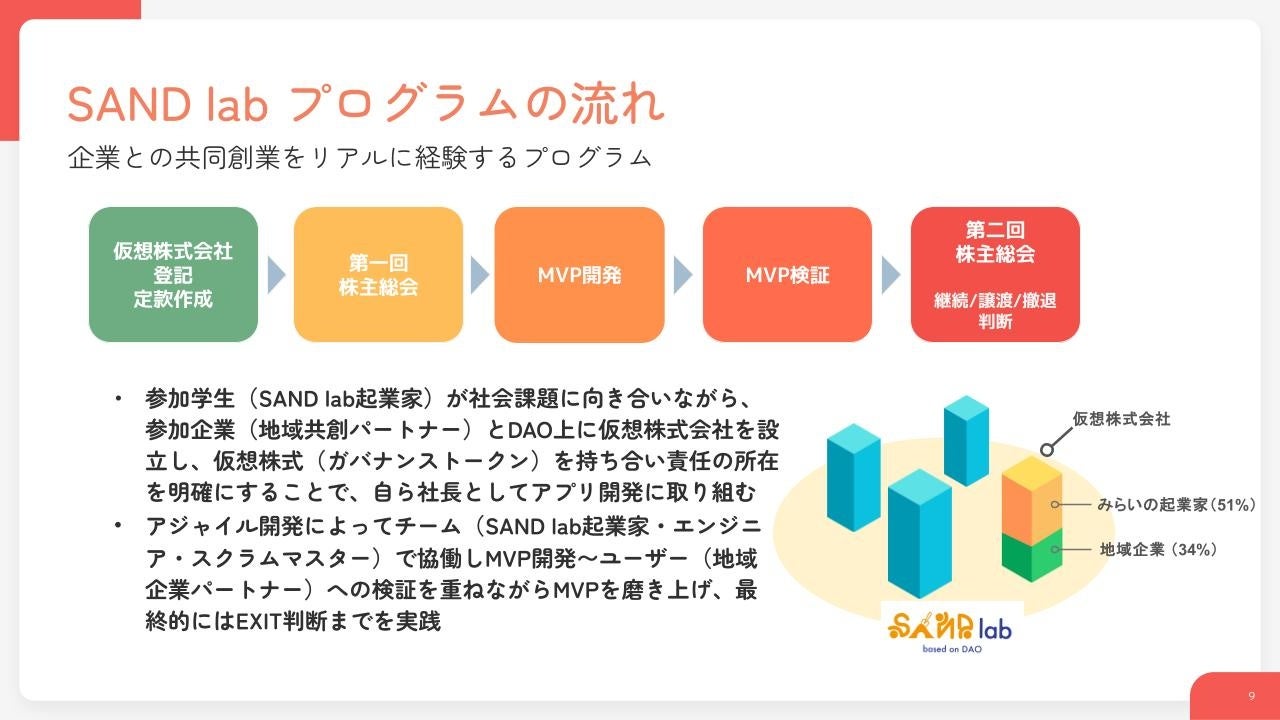 SAND lab プログラムの流れ
企業との共同創業をリアルに経験するプログラム

仮想株式会社
登記
定款作成

第一回
株主総会

MVP開発

MVP検証

第二回
株主総会

継続/譲渡/撤退
判断

• 参加学生（SAND lab起業家）が社会課題に向き合いながら、参加企業（地域共創パートナー）とDAO上に仮想株式会社を設立し、仮想株式（ガバナンストークン）を持ち合い責任の所在を明確にすることで、自ら社長としてアプリ開発に取り組む
• アジャイル開発によってチーム（SAND lab起業家・エンジニア・スクラムマスター）で協働しMVP開発〜ユーザー（地域企業パートナー）への検証を重ねながらMVPを磨き上げ、最終的にはEXIT判断までを実践

仮想株式会社
みらいの起業家（51%）
地域企業（34%）

SAND lab
based on DAO

9